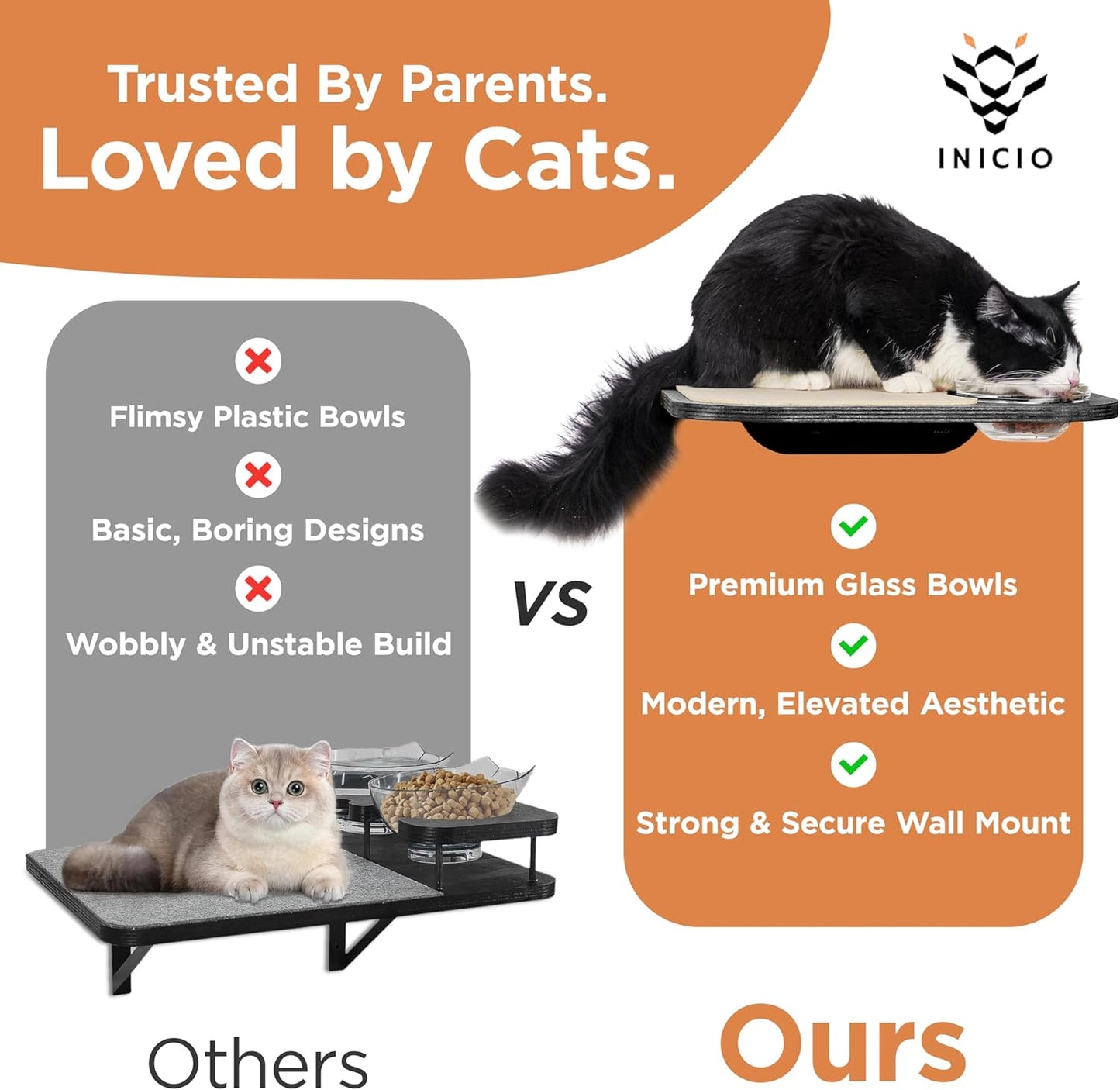 Trusted By Parents.
Loved by Cats.

INICIO

Flimsy Plastic Bowls

Basic, Boring Designs

Wobbly & Unstable Build

VS

Premium Glass Bowls

Modern, Elevated Aesthetic

Strong & Secure Wall Mount

Others

Ours